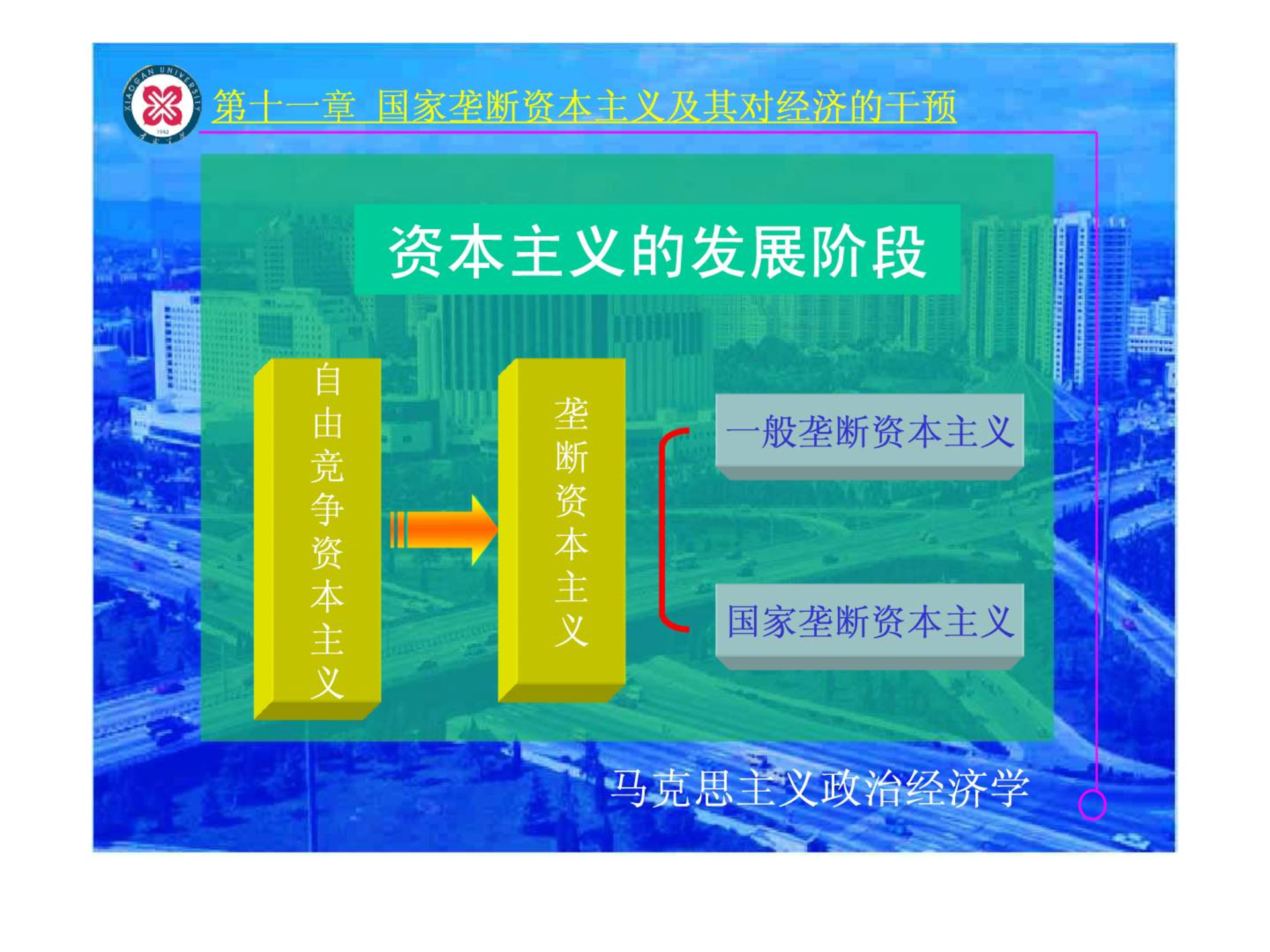 XIAOGAN UNIVERSITY
1943

第十一章 国家垄断资本主义及其对经济的干预

资本主义的发展阶段

自由竞争资本主义

垄断资本主义

一般垄断资本主义

国家垄断资本主义

马克思主义政治经济学